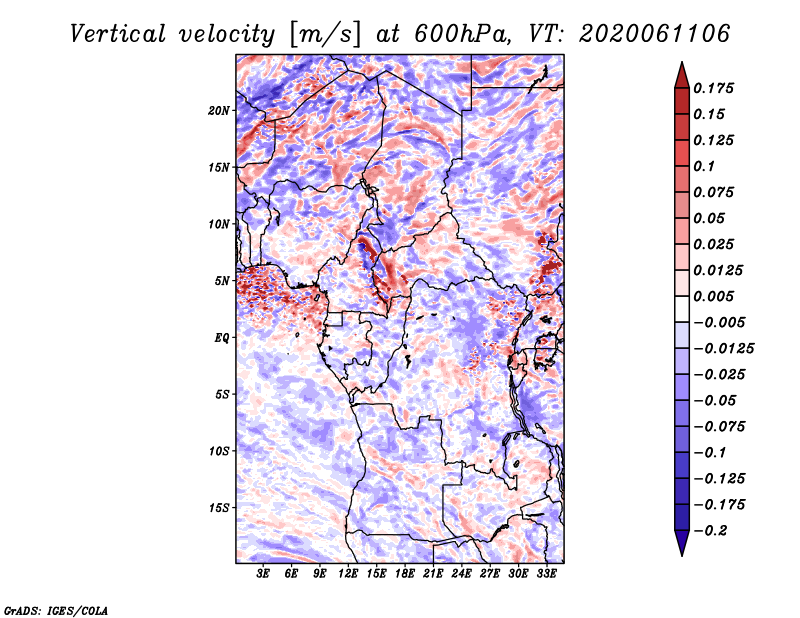 Vertical velocity [m/s] at 600hPa, VT: 2020061106

20N
15N
10N
5N
EQ
5S
10S
15S

3E 6E 9E 12E 15E 18E 21E 24E 27E 30E 33E

0.175
0.15
0.125
0.1
0.075
0.05
0.025
0.0125
0.005
−0.005
−0.0125
−0.025
−0.05
−0.075
−0.1
−0.125
−0.175
−0.2

GrADS: IGES/COLA